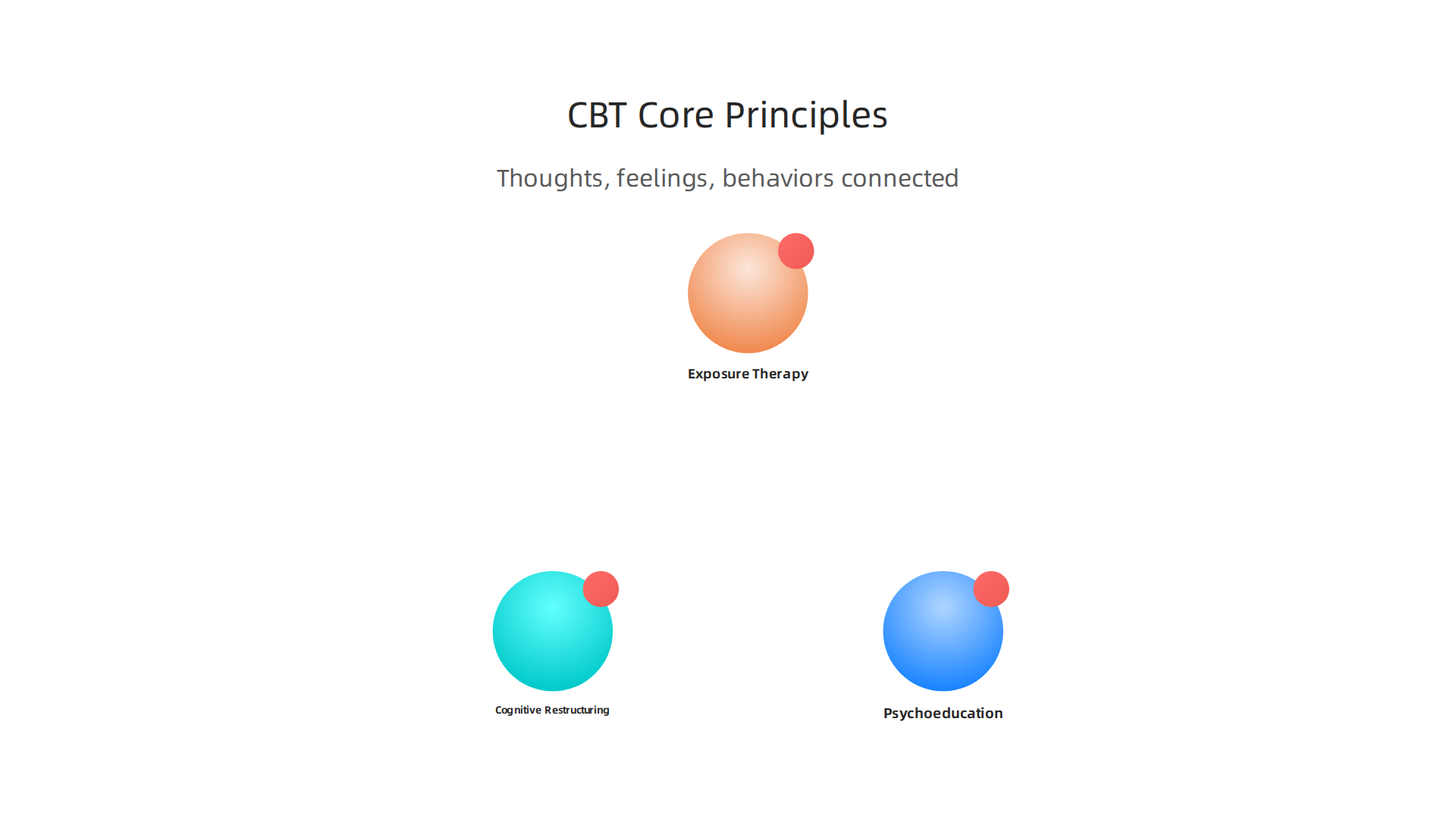 CBT Core Principles

Thoughts, feelings, behaviors connected

Exposure Therapy

Cognitive Restructuring

Psychoeducation